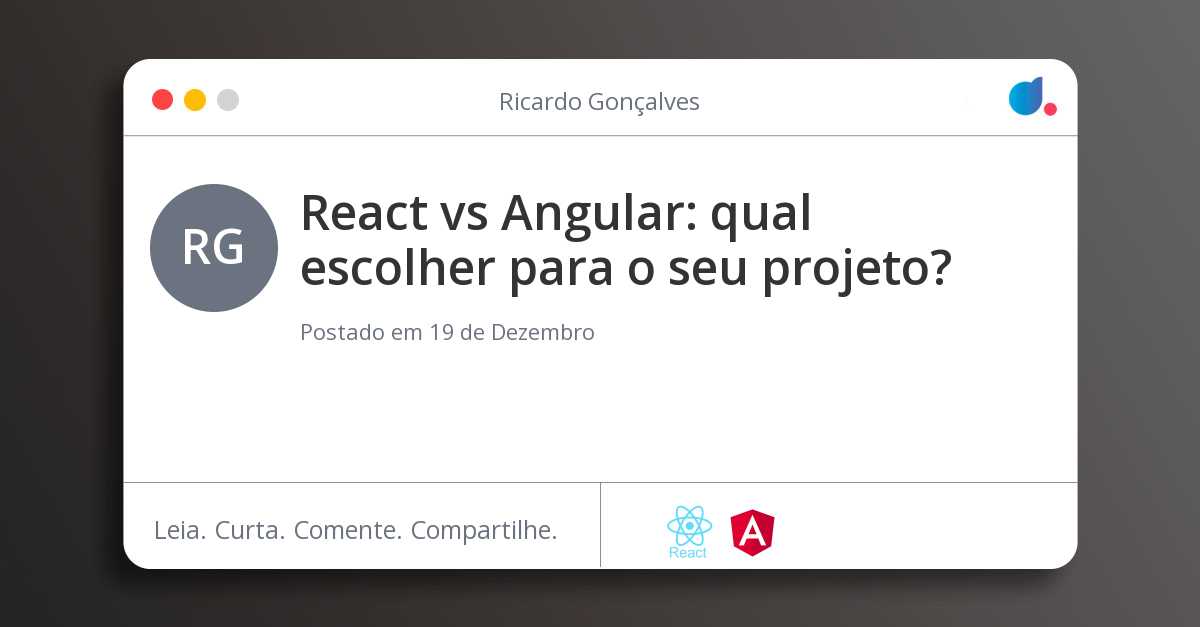 Ricardo Gonçalves

RG

React vs Angular: qual escolher para o seu projeto?

Postado em 19 de Dezembro

Leia. Curta. Comente. Compartilhe.

React

A